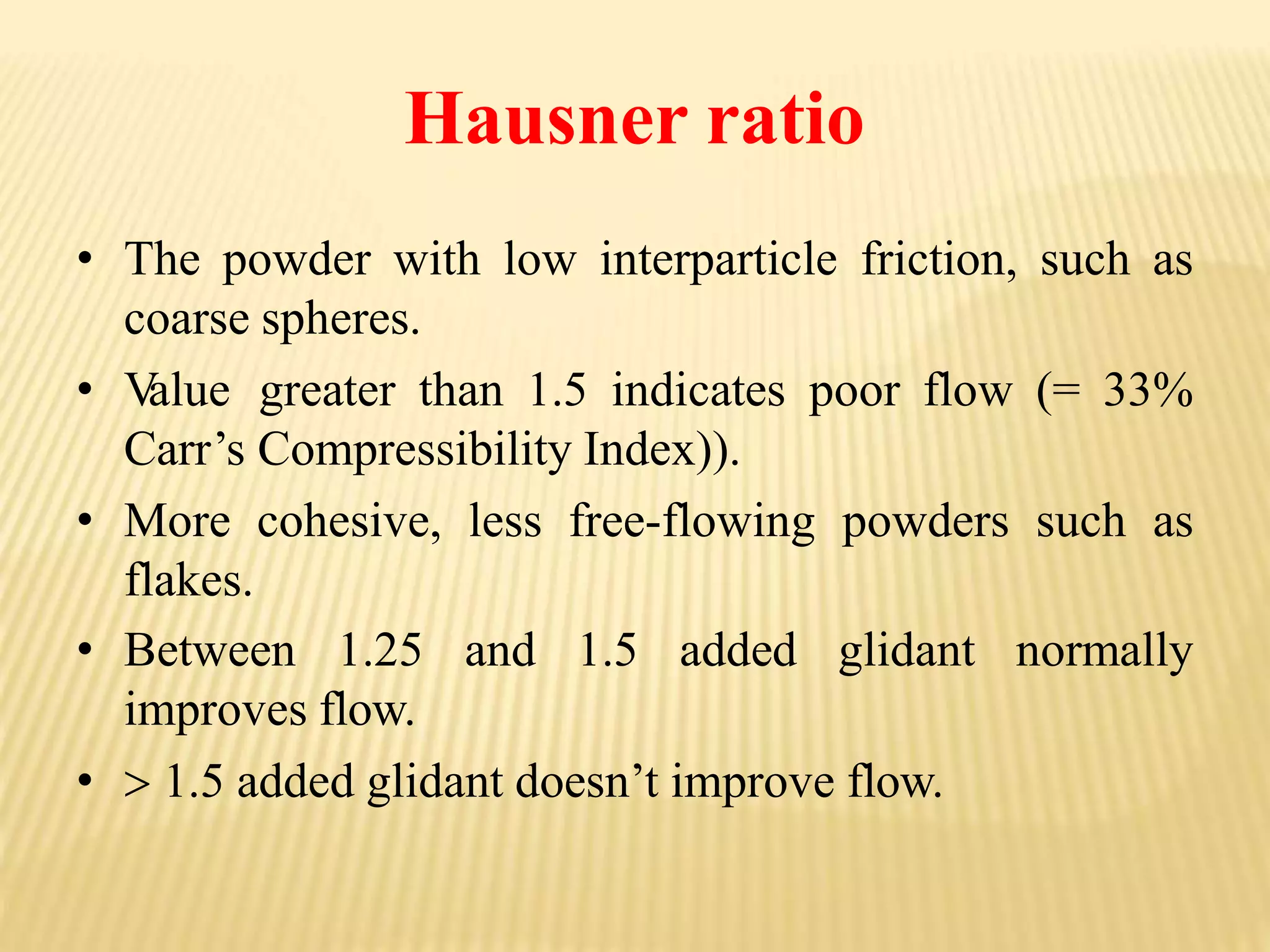 Hausner ratio

• The powder with low interparticle friction, such as coarse spheres.

• Value greater than 1.5 indicates poor flow (= 33% Carr’s Compressibility Index)).

• More cohesive, less free-flowing powders such as flakes.

• Between 1.25 and 1.5 added glidant normally improves flow.

• > 1.5 added glidant doesn’t improve flow.